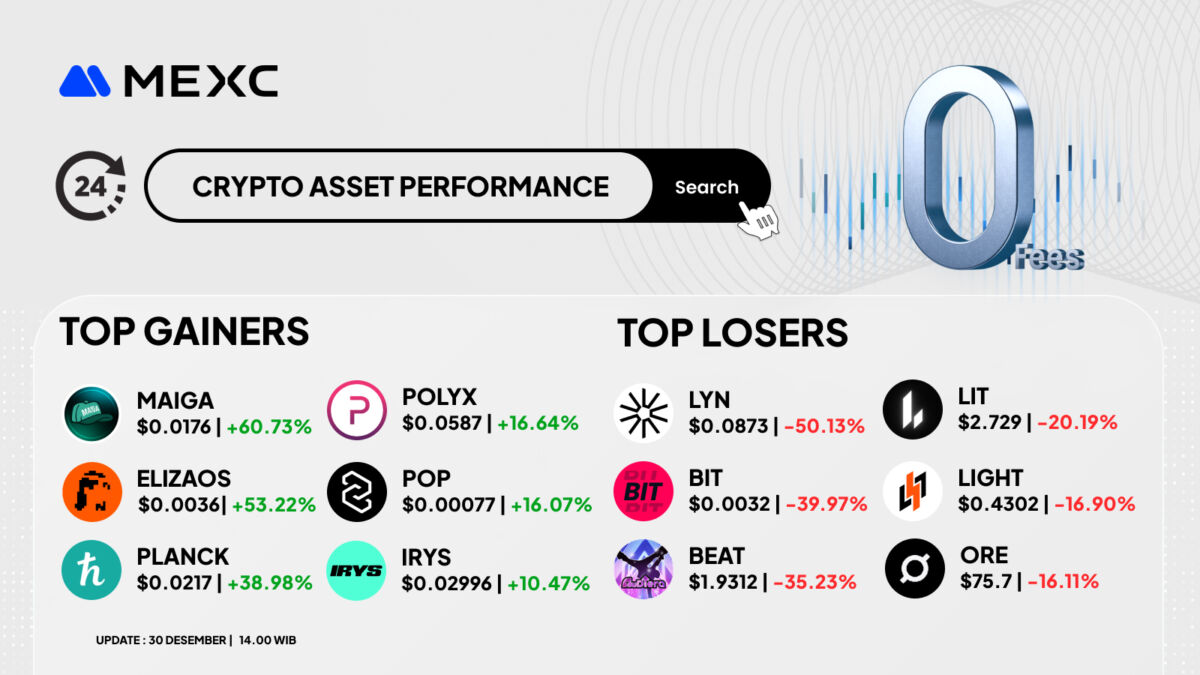 MEXC

24

CRYPTO ASSET PERFORMANCE

Search

0 Fees

TOP GAINERS

MAIGA
$0.0176 | +60.73%

ELIZAOS
$0.0036| +53.22%

PLANCK
$0.0217 | +38.98%

POLYX
$0.0587 | +16.64%

POP
$0.00077 | +16.07%

IRYS
$0.02996 | +10.47%

TOP LOSERS

LYN
$0.0873 | -50.13%

BIT
$0.0032 | -39.97%

BEAT
$1.9312 | -35.23%

LIT
$2.729 | -20.19%

LIGHT
$0.4302 | -16.90%

ORE
$75.7 | -16.11%

UPDATE : 30 DESEMBER | 14.00 WIB